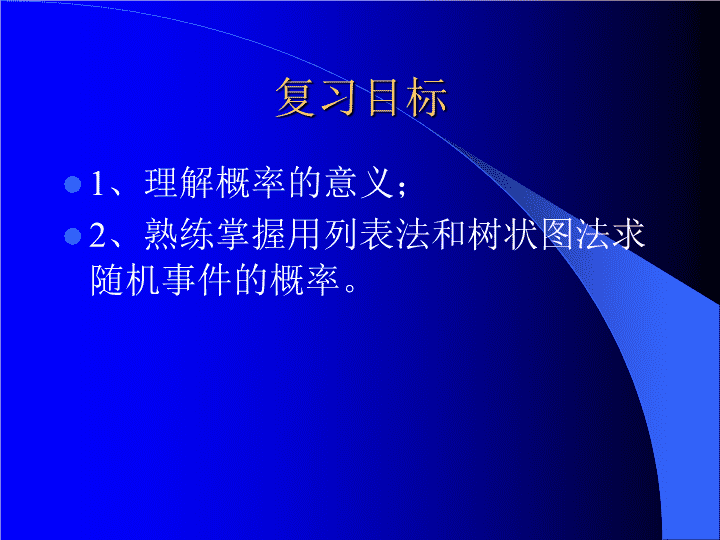 复习目标

1、理解概率的意义；

2、熟练掌握用列表法和树状图法求随机事件的概率。